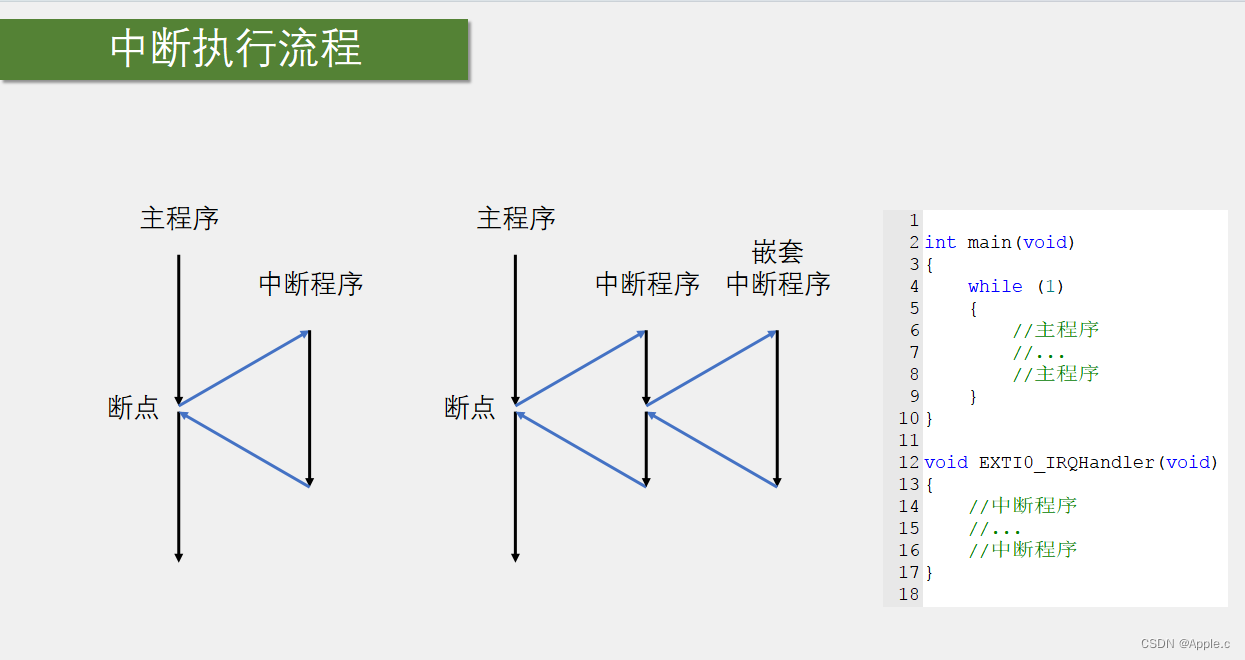 中断执行流程

主程序

中断程序

断点

主程序

中断程序

嵌套
中断程序

断点

1
2 int main(void)
3 {
4     while (1)
5     {
6         //主程序
7         //...
8         //主程序
9     }
10 }
11
12 void EXTI0_IRQHandler(void)
13 {
14     //中断程序
15     //...
16     //中断程序
17 }
18

CSDN @Apple.c